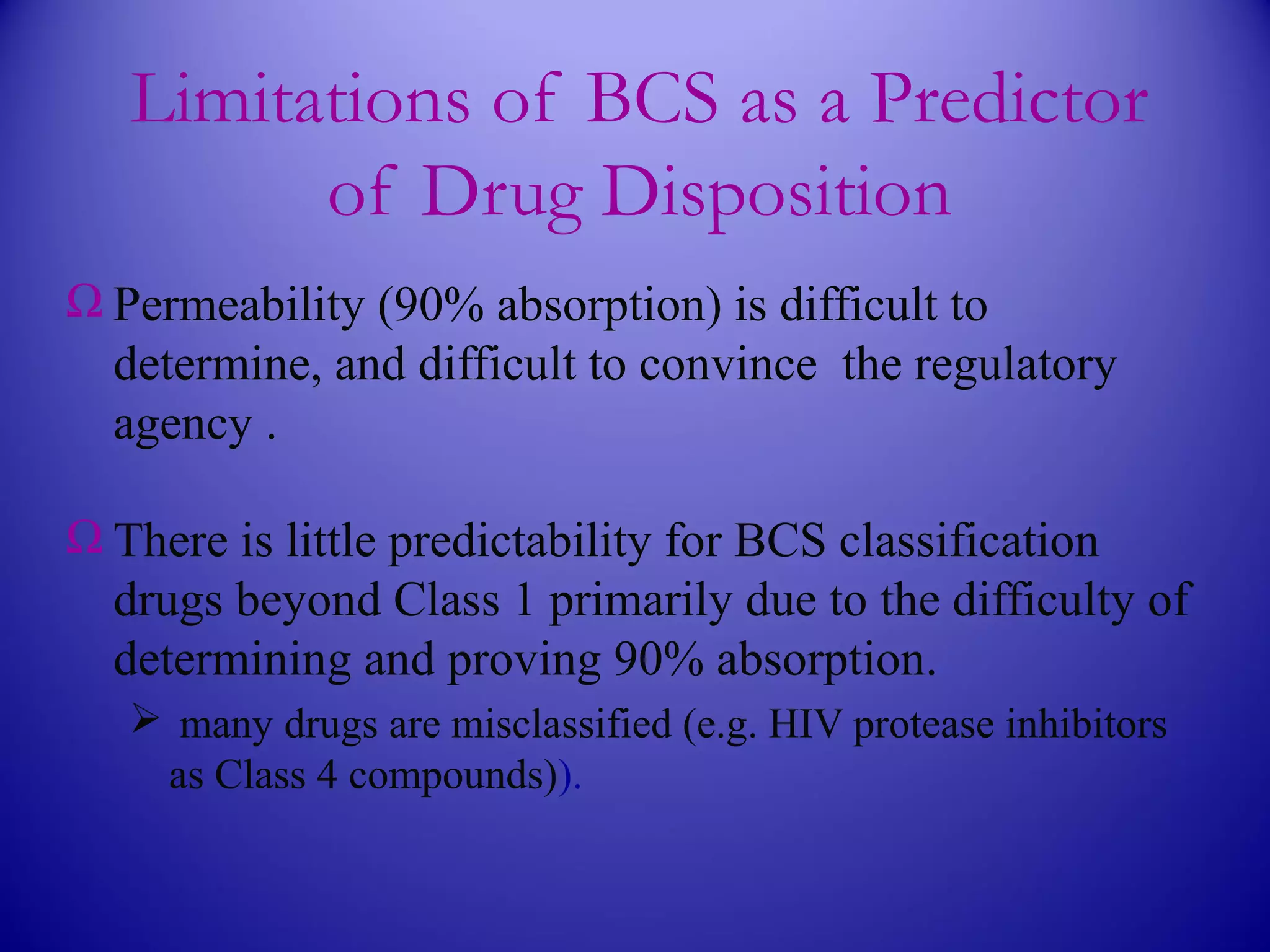 Limitations of BCS as a Predictor of Drug Disposition

Ω Permeability (90% absorption) is difficult to determine, and difficult to convince  the regulatory agency .

Ω There is little predictability for BCS classification drugs beyond Class 1 primarily due to the difficulty of determining and proving 90% absorption.

➢ many drugs are misclassified (e.g. HIV protease inhibitors as Class 4 compounds)).